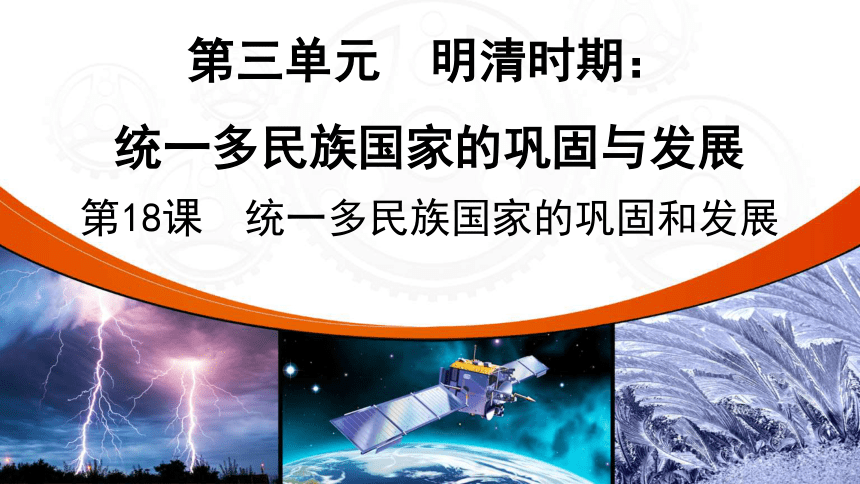 第三单元　明清时期：
统一多民族国家的巩固与发展

第18课　统一多民族国家的巩固和发展